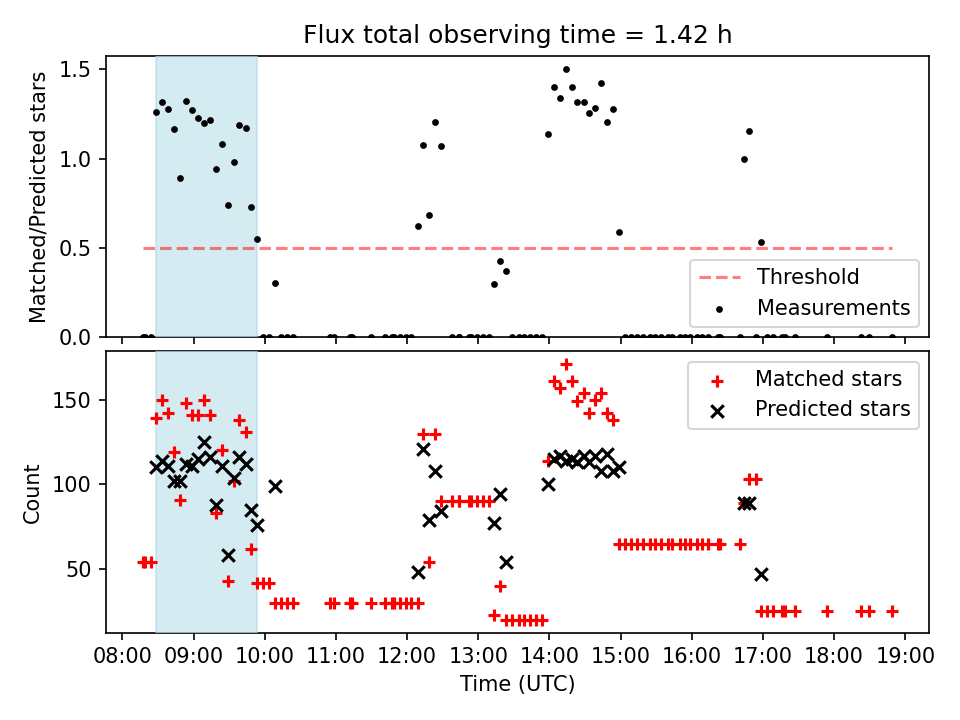 Flux total observing time = 1.42 h

Matched/Predicted stars

1.5
1.0
0.5
0.0

Threshold
Measurements

Count

150
100
50

Matched stars
Predicted stars

08:00 09:00 10:00 11:00 12:00 13:00 14:00 15:00 16:00 17:00 18:00 19:00

Time (UTC)